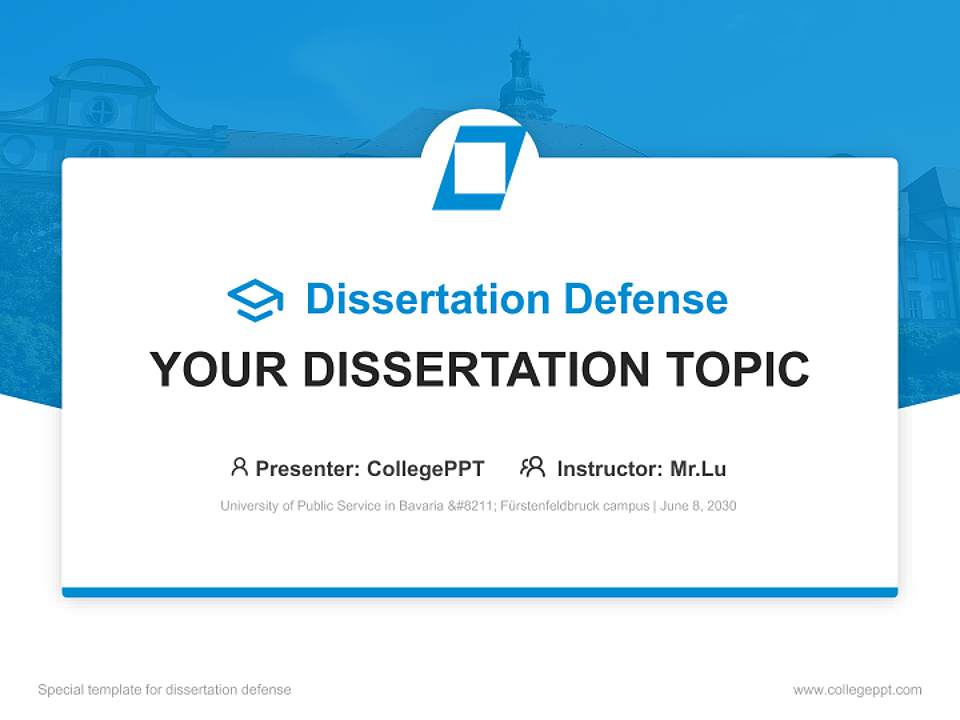 Dissertation Defense

YOUR DISSERTATION TOPIC

Presenter: CollegePPT Instructor: Mr.Lu

University of Public Service in Bavaria &#8211; Fürstenfeldbruck campus | June 8, 2030

Special template for dissertation defense

www.collegeppt.com